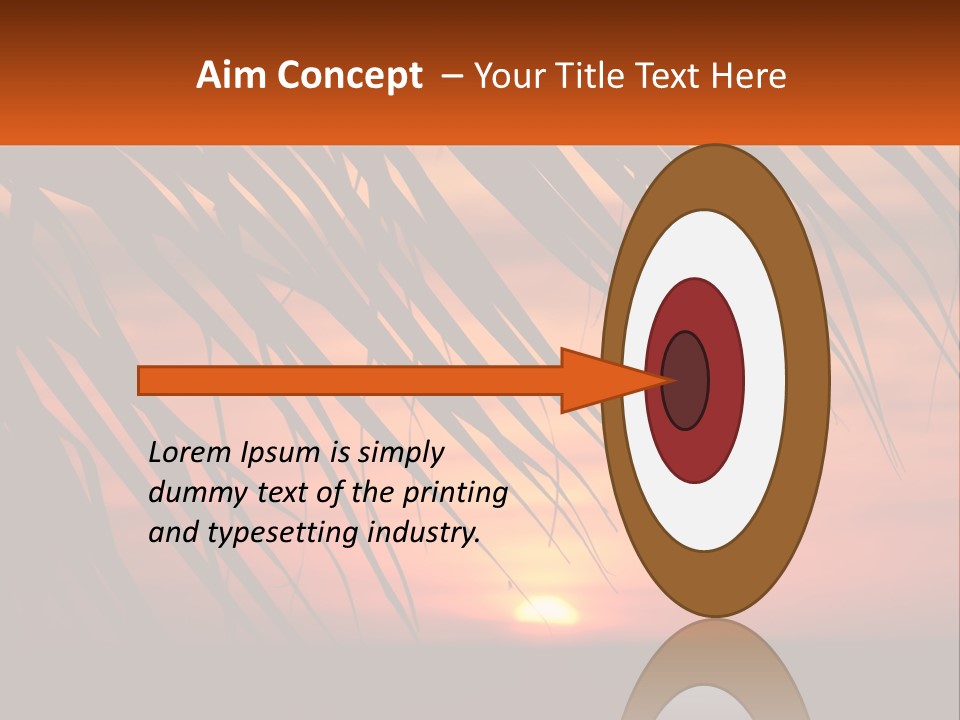 Aim Concept – Your Title Text Here

Lorem Ipsum is simply dummy text of the printing and typesetting industry.